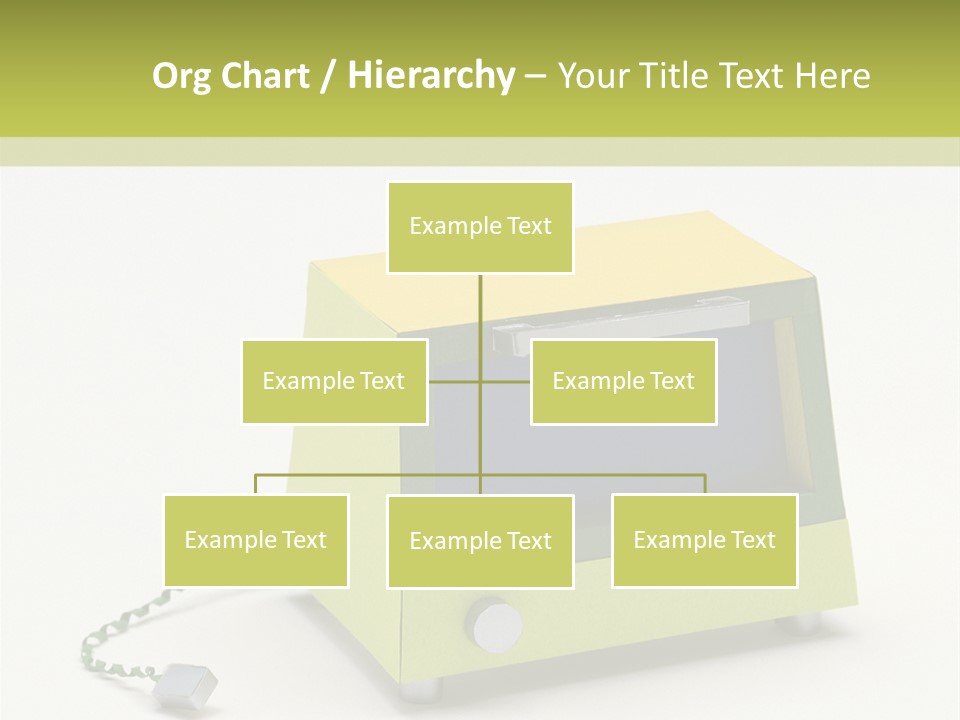 Org Chart / Hierarchy – Your Title Text Here

Example Text

Example Text

Example Text

Example Text

Example Text

Example Text